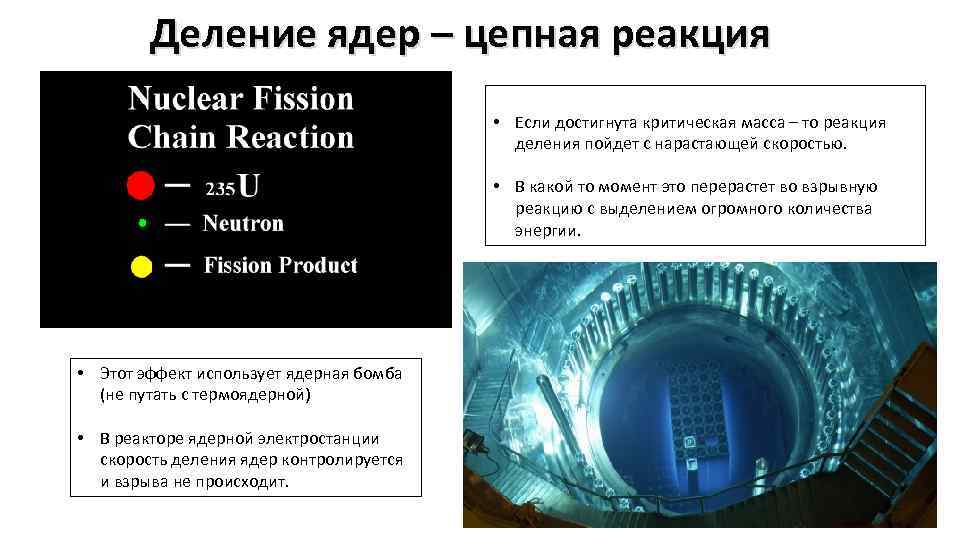 Деление ядер – цепная реакция

Nuclear Fission Chain Reaction

— $^{235}U$

— Neutron

— Fission Product

• Если достигнута критическая масса – то реакция деления пойдет с нарастающей скоростью.

• В какой то момент это перерастет во взрывную реакцию с выделением огромного количества энергии.

• Этот эффект использует ядерная бомба (не путать с термоядерной)

• В реакторе ядерной электростанции скорость деления ядер контролируется и взрыва не происходит.